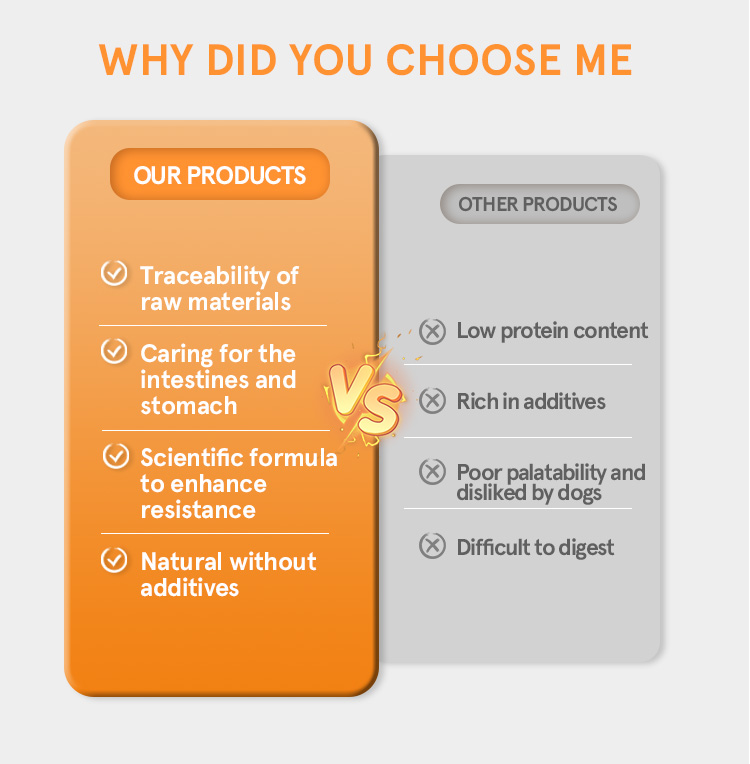 WHY DID YOU CHOOSE ME

OUR PRODUCTS

Traceability of raw materials

Caring for the intestines and stomach

Scientific formula to enhance resistance

Natural without additives

VS

OTHER PRODUCTS

Low protein content

Rich in additives

Poor palatability and disliked by dogs

Difficult to digest